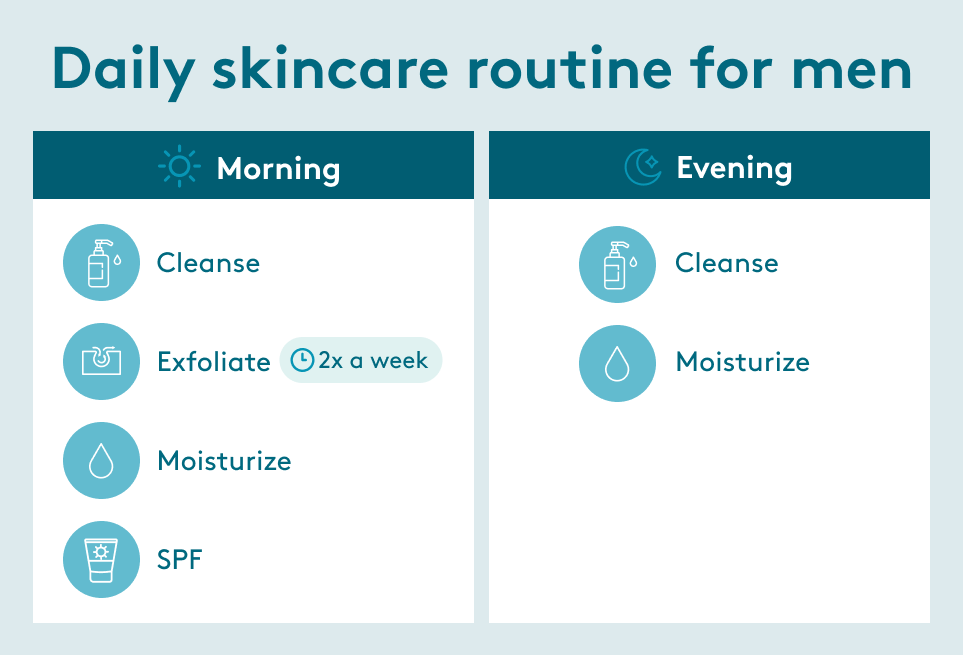 Daily skincare routine for men

Morning

Cleanse

Exfoliate 2x a week

Moisturize

SPF

Evening

Cleanse

Moisturize